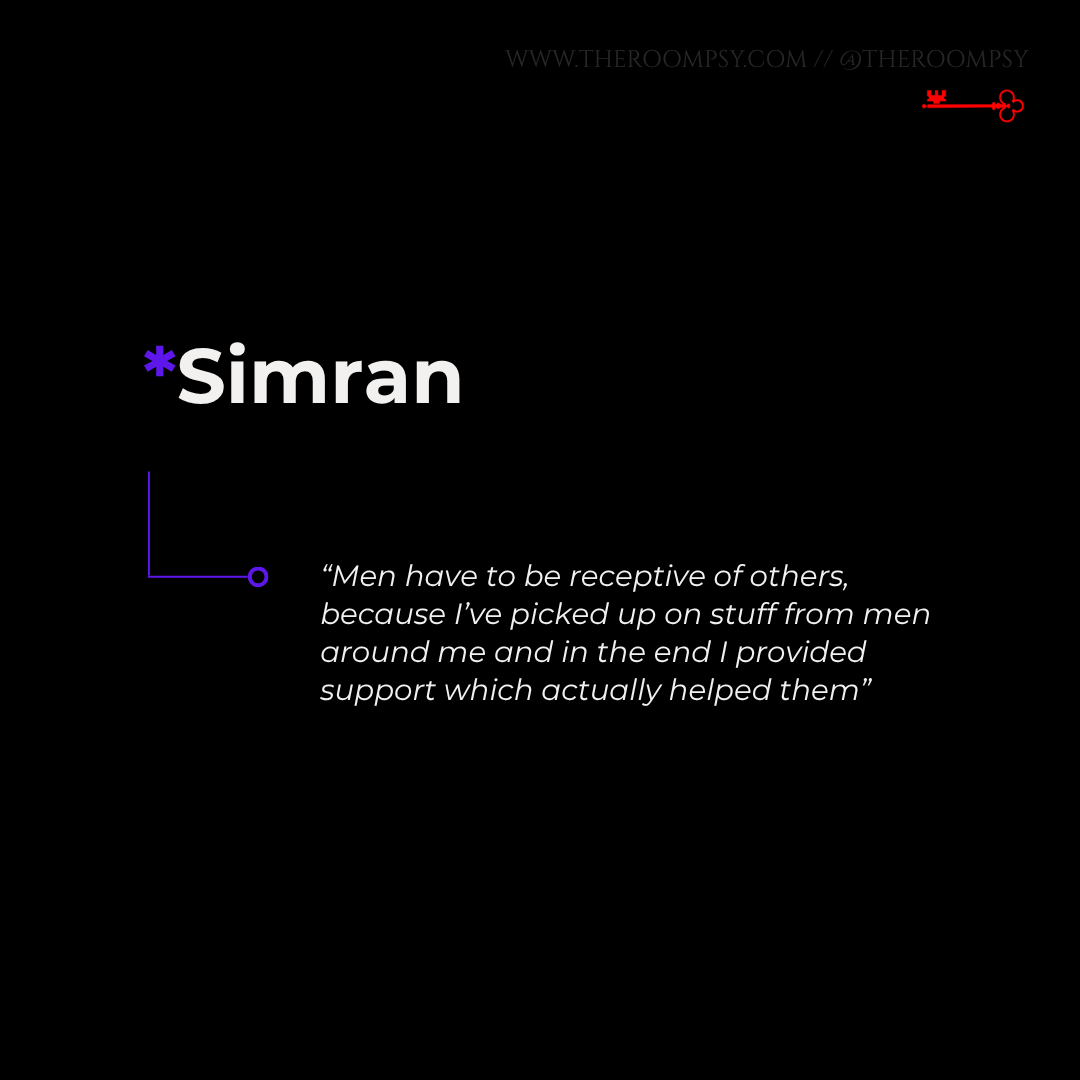 WWW.THEROOMPSY.COM // @THEROOMPSY

*Simran

“Men have to be receptive of others, because I’ve picked up on stuff from men around me and in the end I provided support which actually helped them”